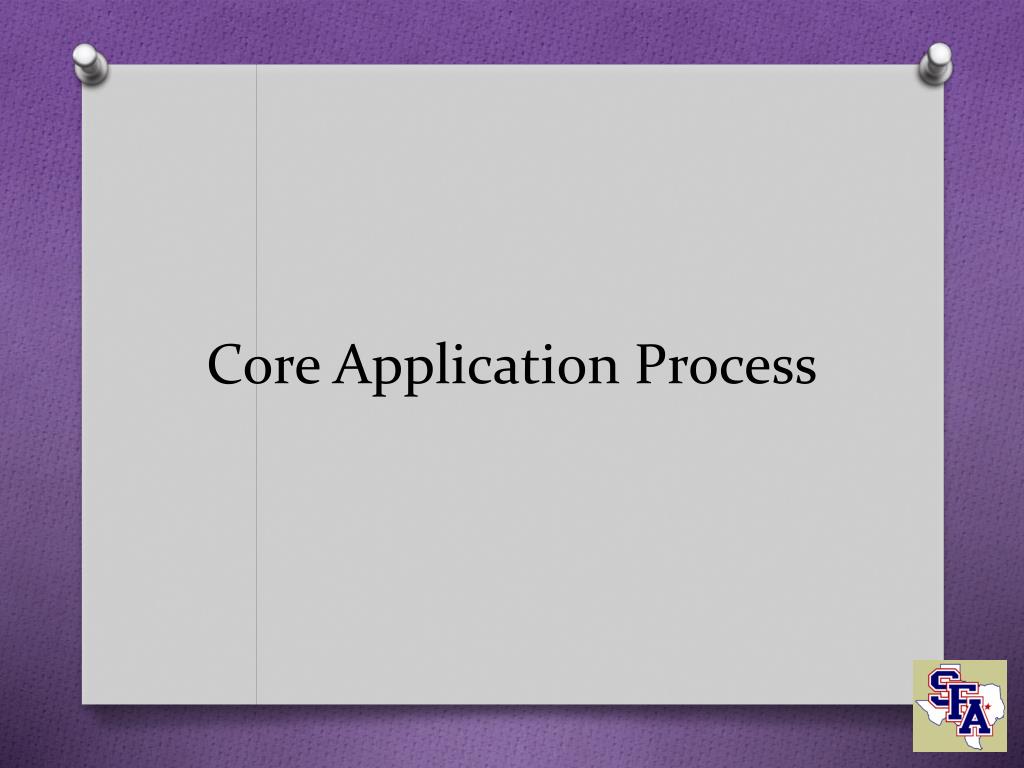 Core Application Process

SFA